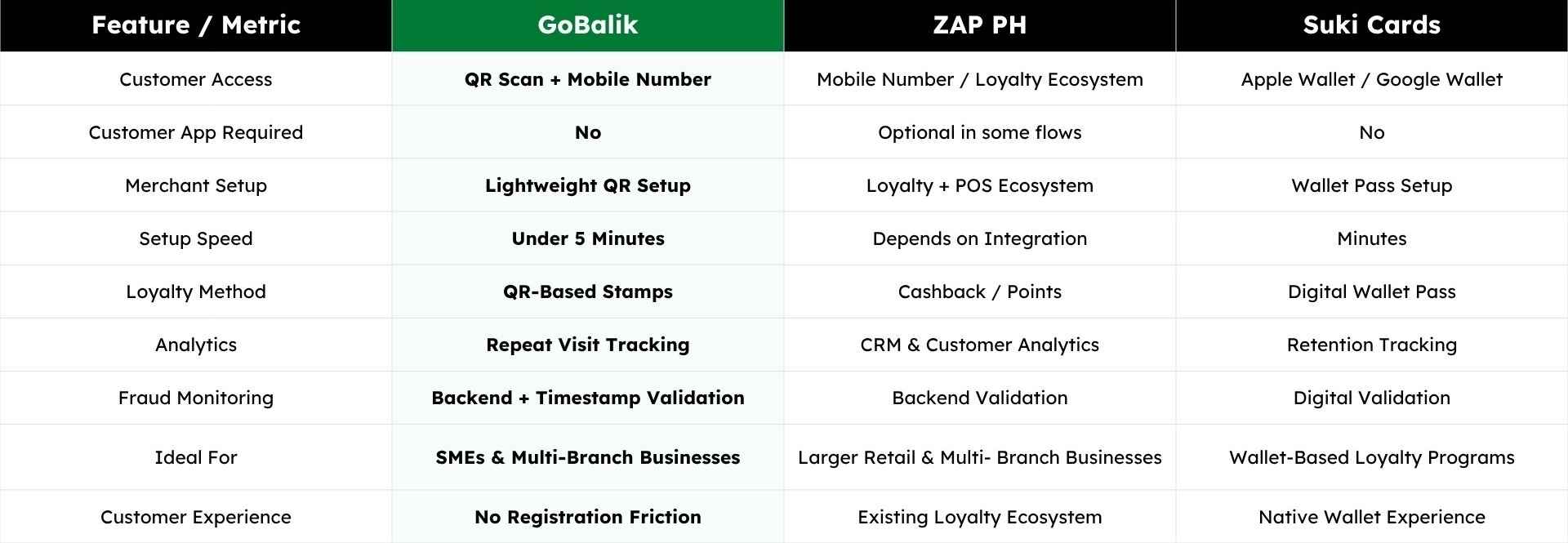 | Feature / Metric | GoBalik | ZAP PH | Suki Cards |
|---|---|---|---|
| Customer Access | QR Scan + Mobile Number | Mobile Number / Loyalty Ecosystem | Apple Wallet / Google Wallet |
| Customer App Required | No | Optional in some flows | No |
| Merchant Setup | Lightweight QR Setup | Loyalty + POS Ecosystem | Wallet Pass Setup |
| Setup Speed | Under 5 Minutes | Depends on Integration | Minutes |
| Loyalty Method | QR-Based Stamps | Cashback / Points | Digital Wallet Pass |
| Analytics | Repeat Visit Tracking | CRM & Customer Analytics | Retention Tracking |
| Fraud Monitoring | Backend + Timestamp Validation | Backend Validation | Digital Validation |
| Ideal For | SMEs & Multi-Branch Businesses | Larger Retail & Multi- Branch Businesses | Wallet-Based Loyalty Programs |
| Customer Experience | No Registration Friction | Existing Loyalty Ecosystem | Native Wallet Experience |